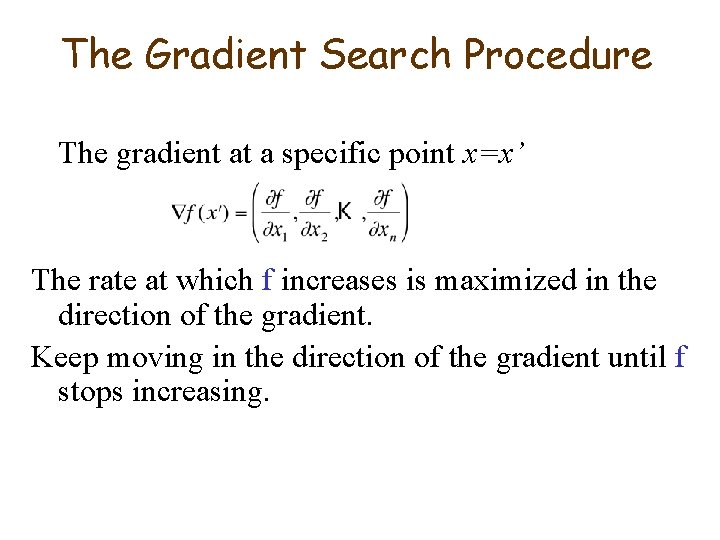 The Gradient Search Procedure

The gradient at a specific point $x=x'$

$\nabla f(x') = \left( \frac{\partial f}{\partial x_1}, \frac{\partial f}{\partial x_2}, K, \frac{\partial f}{\partial x_n} \right)$

The rate at which f increases is maximized in the direction of the gradient.

Keep moving in the direction of the gradient until f stops increasing.